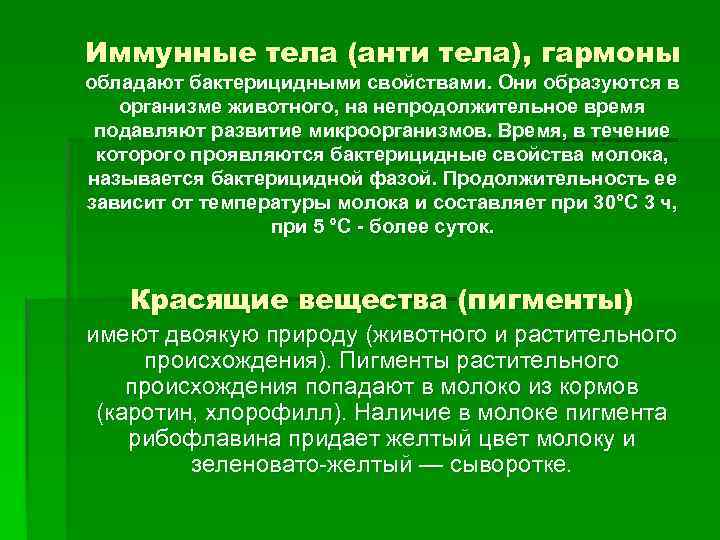 Иммунные тела (анти тела), гармоны обладают бактерицидными свойствами. Они образуются в организме животного, на непродолжительное время подавляют развитие микроорганизмов. Время, в течение которого проявляются бактерицидные свойства молока, называется бактерицидной фазой. Продолжительность ее зависит от температуры молока и составляет при 30°С 3 ч, при 5 °С - более суток.

Красящие вещества (пигменты) имеют двоякую природу (животного и растительного происхождения). Пигменты растительного происхождения попадают в молоко из кормов (каротин, хлорофилл). Наличие в молоке пигмента рибофлавина придает желтый цвет молоку и зеленовато-желтый — сыворотке.